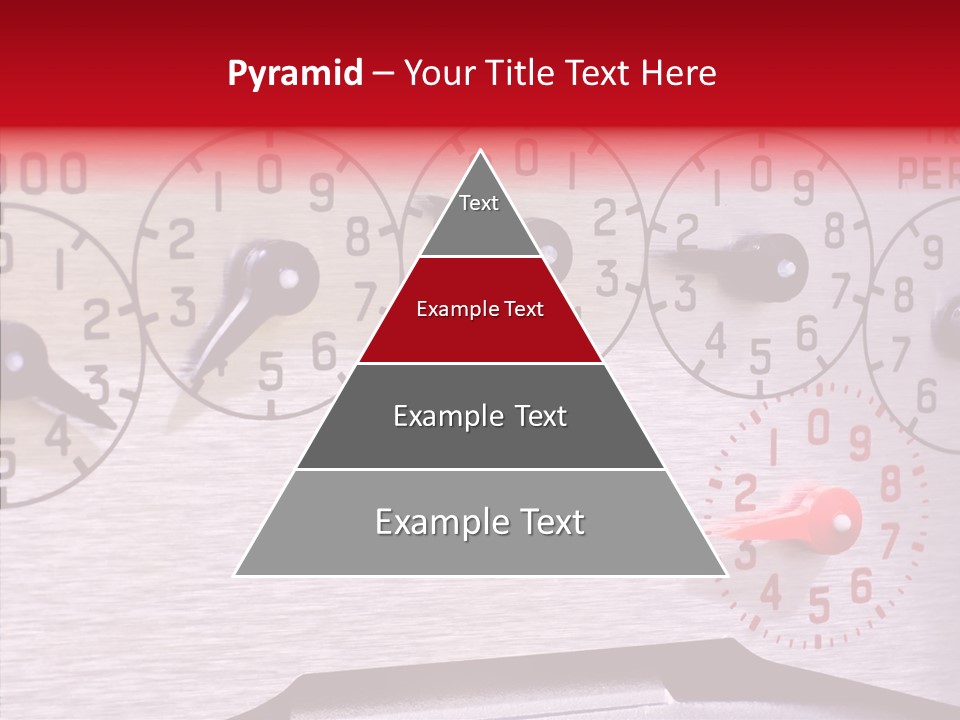 Pyramid – Your Title Text Here

Text

Example Text

Example Text

Example Text